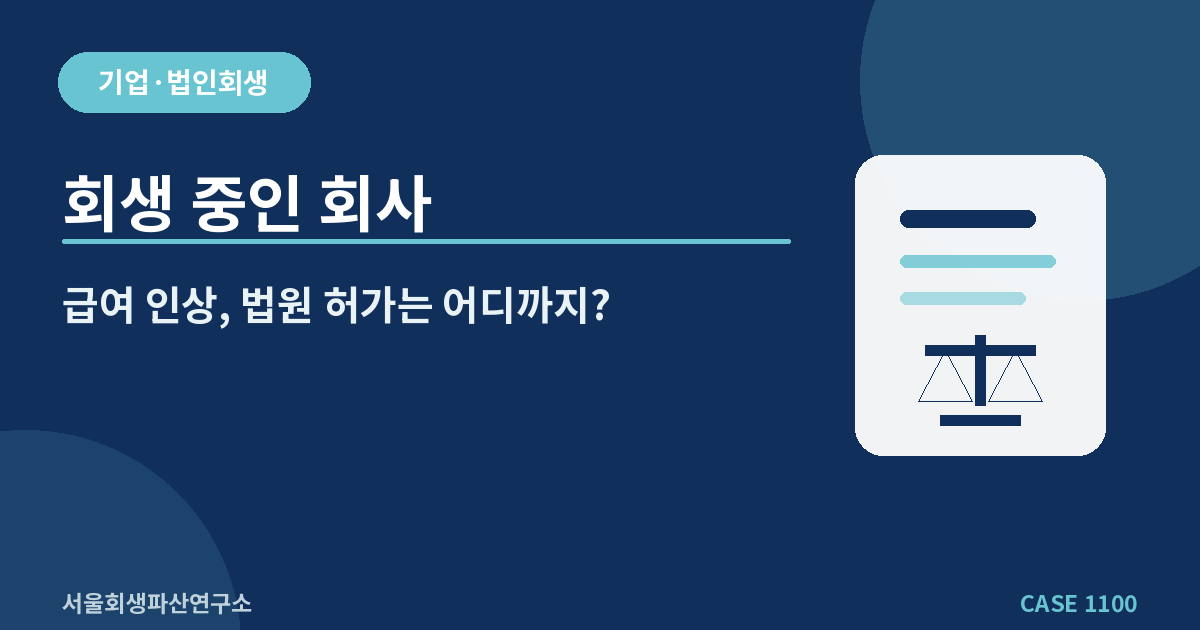 기업·법인회생

회생 중인 회사

급여 인상, 법원 허가는 어디까지?

서울회생파산연구소

CASE 1100